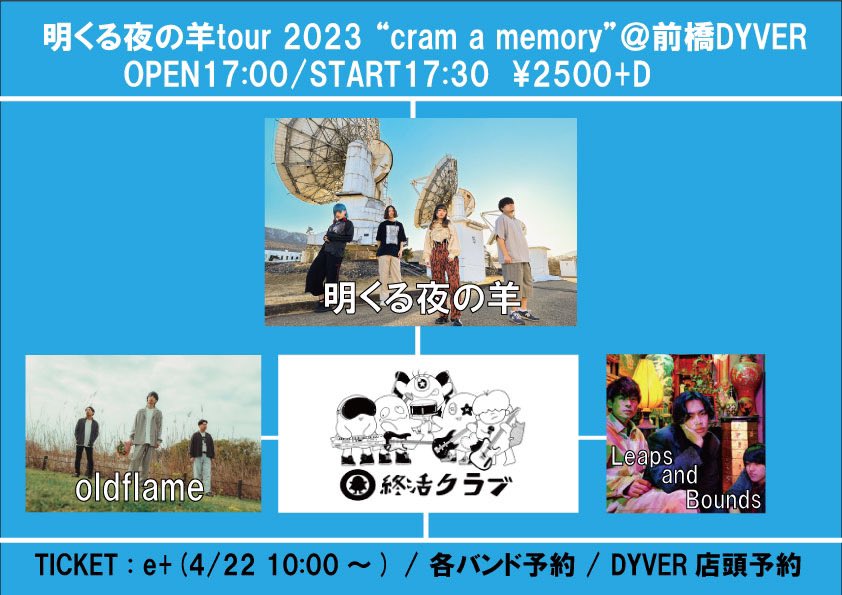 明くる夜の羊tour 2023 “cram a memory”@前橋DYVER
OPEN17:00/START17:30 ¥2500+D

明くる夜の羊

oldflame

終活クラブ

Leaps and Bounds

TICKET : e+ (4/22 10:00 ～ ) / 各バンド予約 / DYVER 店頭予約